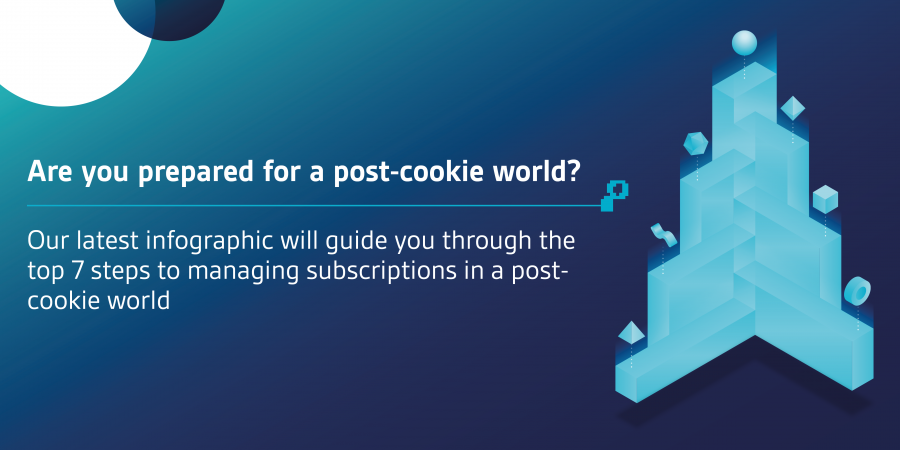 Are you prepared for a post-cookie world?

Our latest infographic will guide you through the top 7 steps to managing subscriptions in a post-cookie world